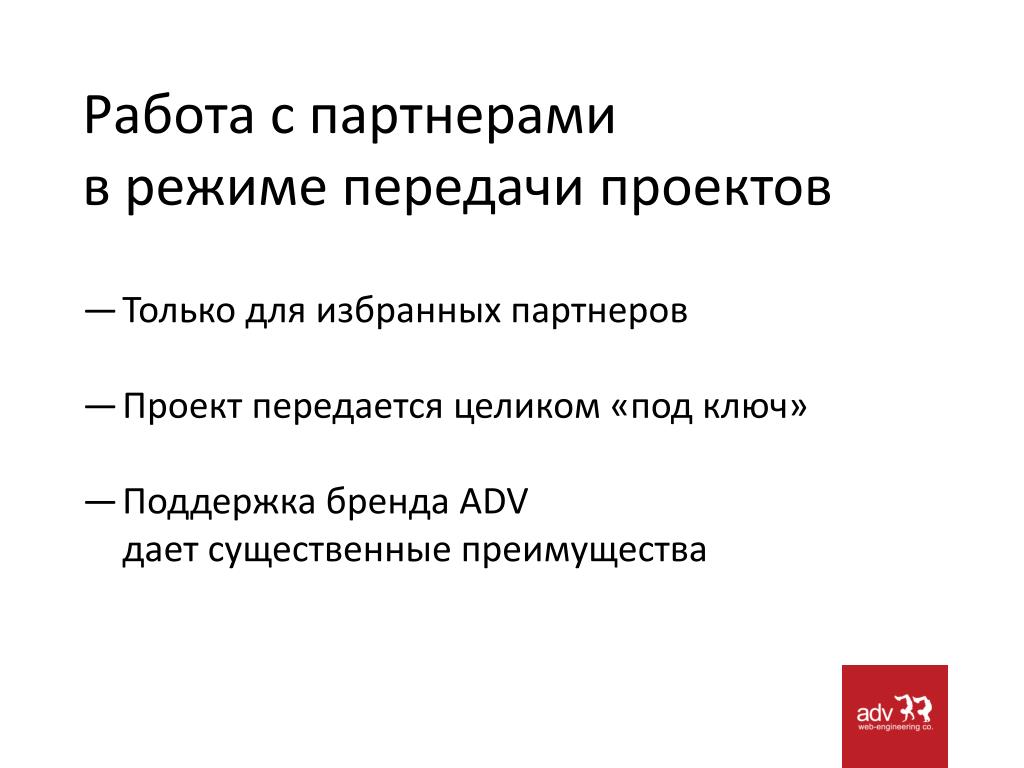 Работа с партнерами
в режиме передачи проектов

— Только для избранных партнеров

— Проект передается целиком «под ключ»

— Поддержка бренда ADV
дает существенные преимущества

adv
web-engineering co.